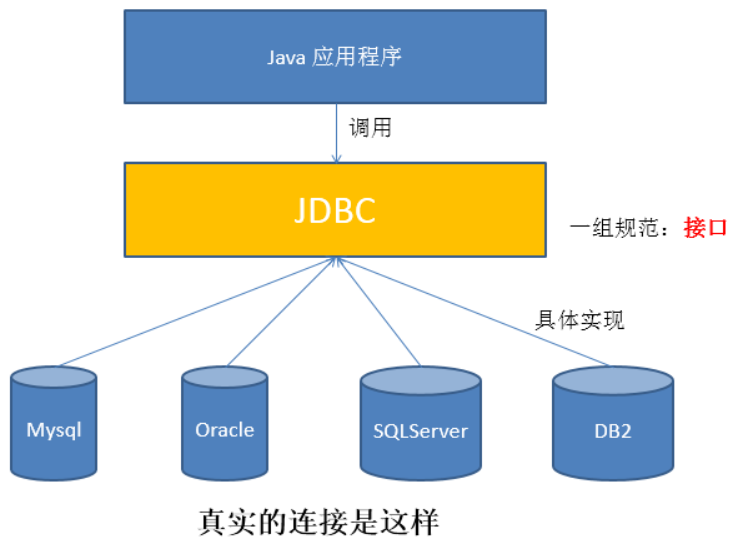 Java 应用程序

调用

JDBC

一组规范：接口

具体实现

Mysql

Oracle

SQLServer

DB2

真实的连接是这样